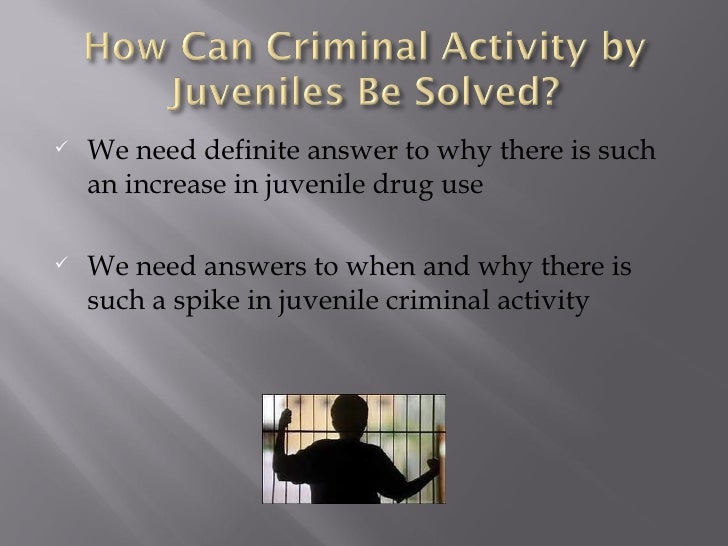 How Can Criminal Activity by Juveniles Be Solved?

✓ We need definite answer to why there is such an increase in juvenile drug use

✓ We need answers to when and why there is such a spike in juvenile criminal activity